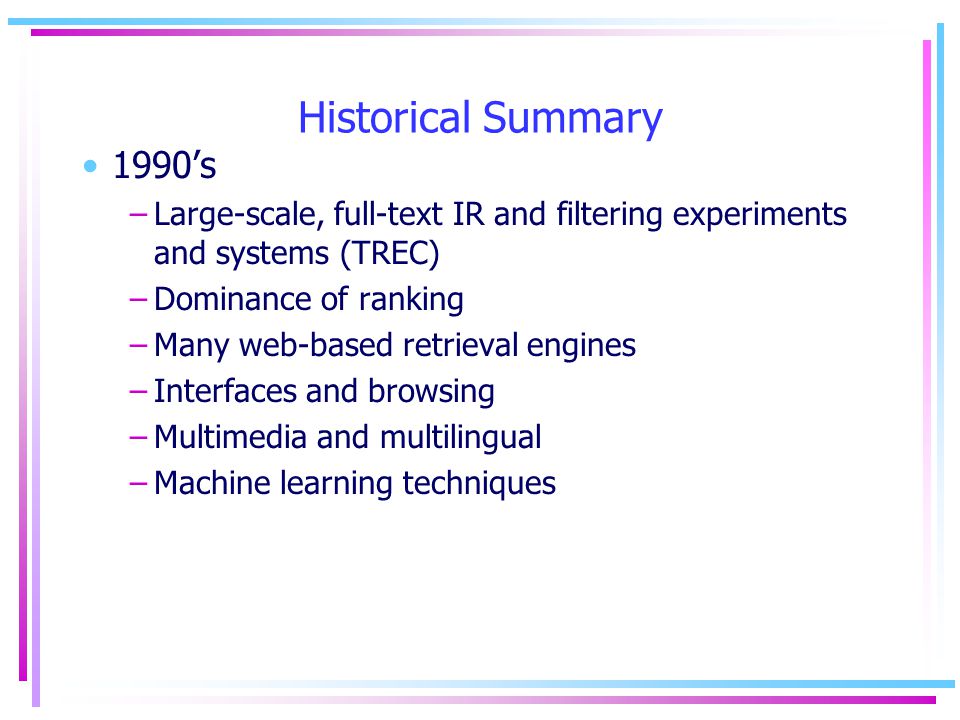 Historical Summary

• 1990’s
 – Large-scale, full-text IR and filtering experiments and systems (TREC)
 – Dominance of ranking
 – Many web-based retrieval engines
 – Interfaces and browsing
 – Multimedia and multilingual
 – Machine learning techniques